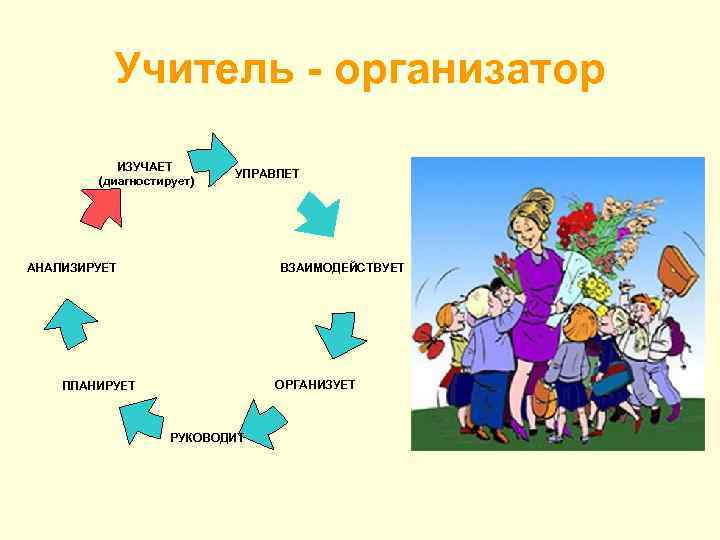 Учитель - организатор

ИЗУЧАЕТ (диагностирует)

УПРАВЛЕТ

ВЗАИМОДЕЙСТВУЕТ

ОРГАНИЗУЕТ

РУКОВОДИТ

ПЛАНИРУЕТ

АНАЛИЗИРУЕТ